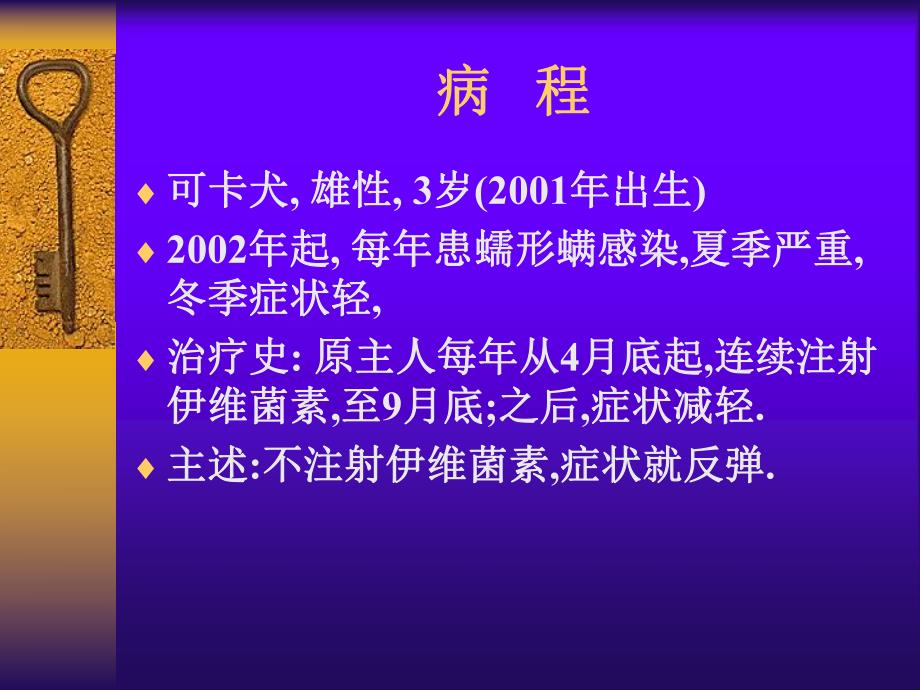 病 程

♦ 可卡犬, 雄性, 3岁(2001年出生)

♦ 2002年起, 每年患蠕形螨感染,夏季严重, 冬季症状轻,

♦ 治疗史: 原主人每年从4月底起,连续注射伊维菌素,至9月底;之后,症状减轻.

♦ 主述:不注射伊维菌素,症状就反弹.